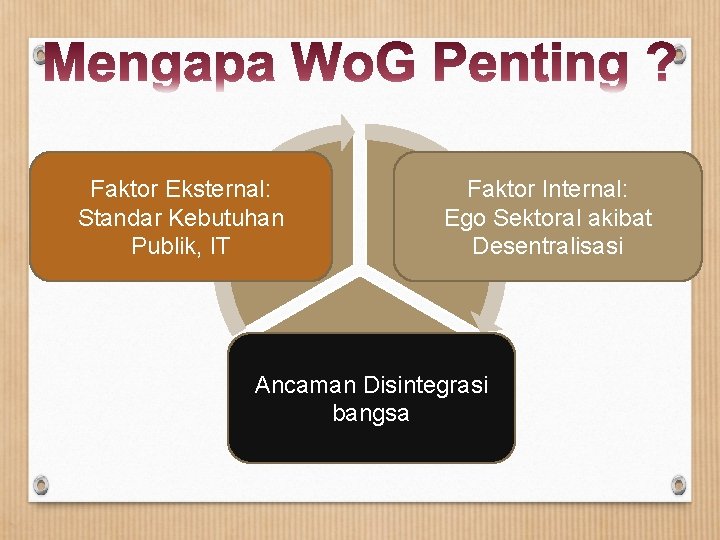 Mengapa WoG Penting ?

Faktor Eksternal: Standar Kebutuhan Publik, IT

Faktor Internal: Ego Sektoral akibat Desentralisasi

Ancaman Disintegrasi bangsa